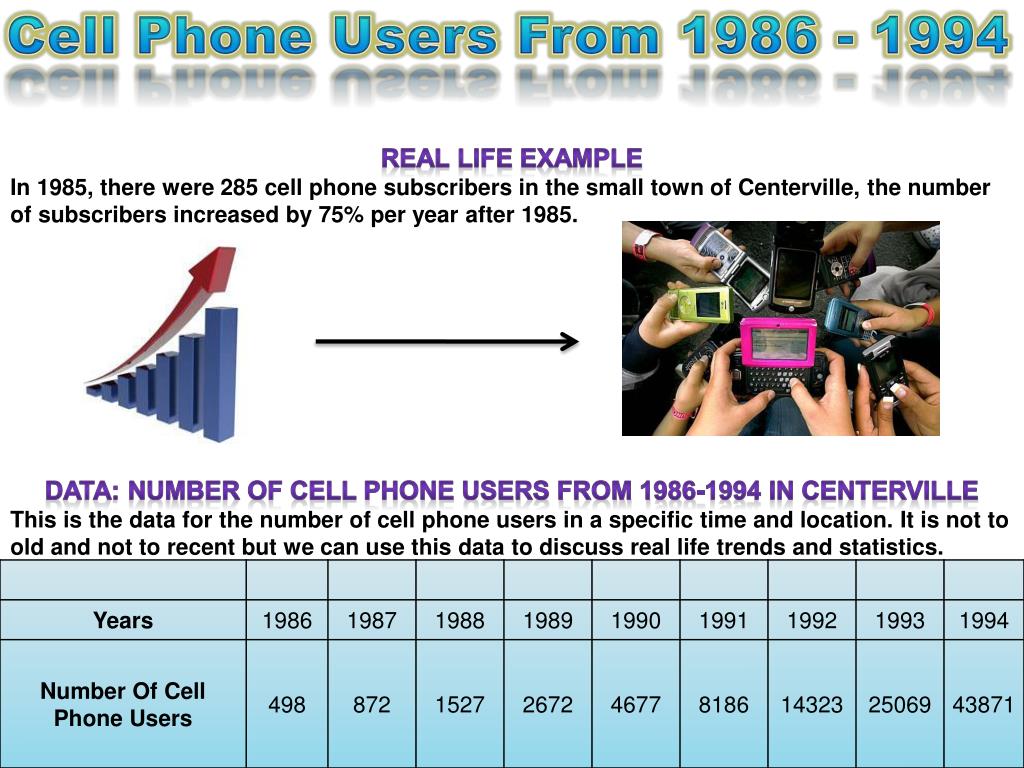 Cell Phone Users From 1986 - 1994

REAL LIFE EXAMPLE

In 1985, there were 285 cell phone subscribers in the small town of Centerville, the number of subscribers increased by 75% per year after 1985.

DATA: NUMBER OF CELL PHONE USERS FROM 1986-1994 IN CENTERVILLE

This is the data for the number of cell phone users in a specific time and location. It is not to old and not to recent but we can use this data to discuss real life trends and statistics.

| | | | | | | | | | |
|---|---|---|---|---|---|---|---|---|---|
| Years | 1986 | 1987 | 1988 | 1989 | 1990 | 1991 | 1992 | 1993 | 1994 |
| Number Of Cell Phone Users | 498 | 872 | 1527 | 2672 | 4677 | 8186 | 14323 | 25069 | 43871 |